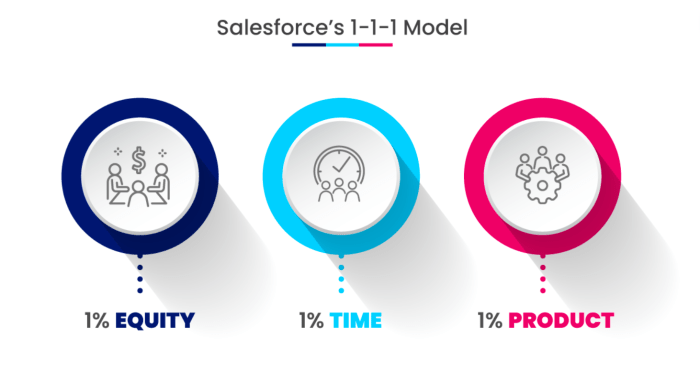 Salesforce's 1-1-1 Model

1% EQUITY

1% TIME

1% PRODUCT